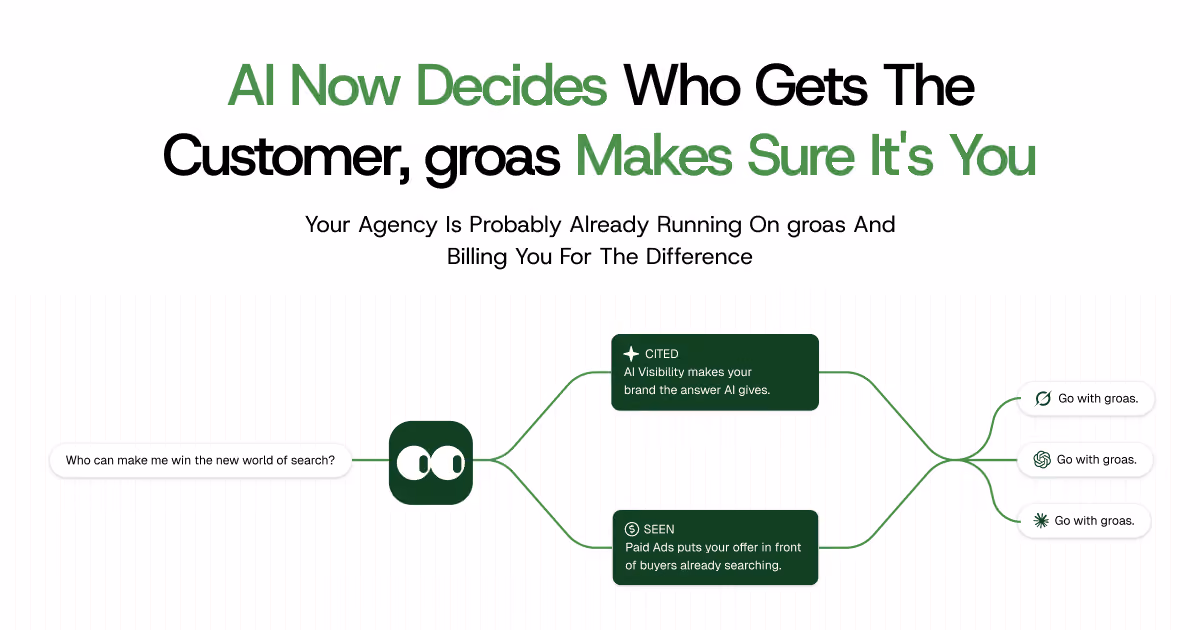 AI Now Decides Who Gets The Customer, groas Makes Sure It's You

Your Agency Is Probably Already Running On groas And Billing You For The Difference

Who can make me win the new world of search?

CITED
AI Visibility makes your brand the answer AI gives.

SEEN
Paid Ads puts your offer in front of buyers already searching.

Go with groas.

Go with groas.

Go with groas.